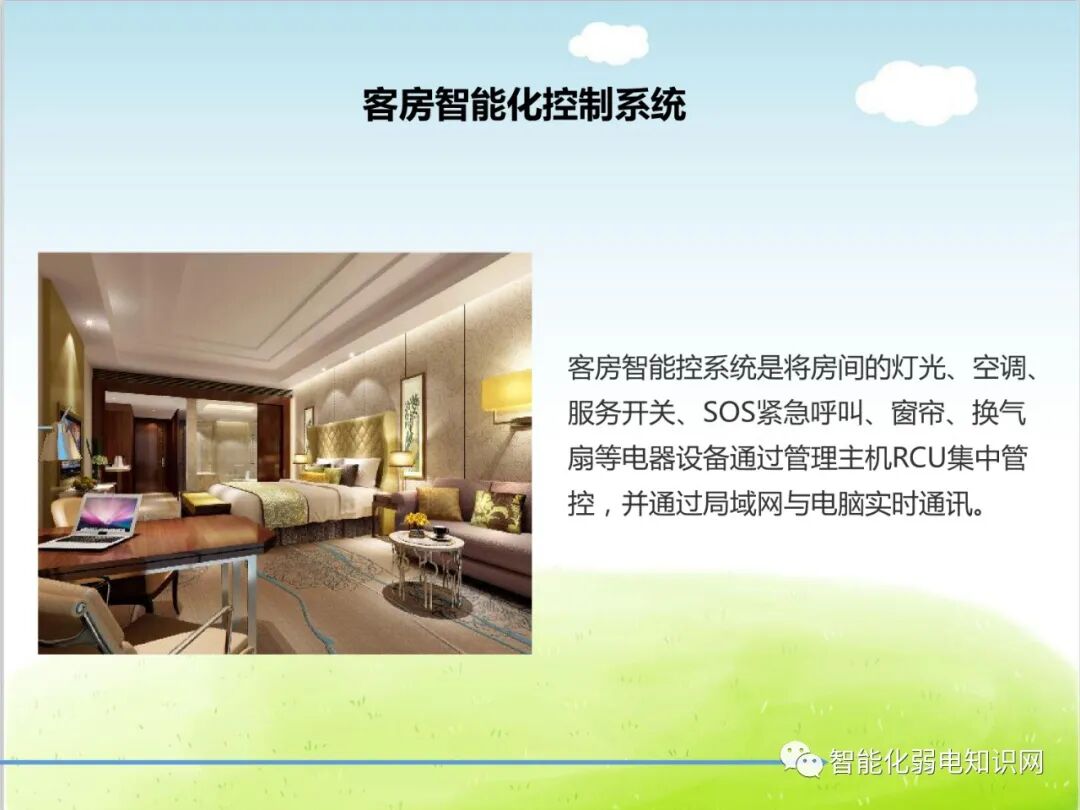 客房智能化控制系统

客房智能控系统是将房间的灯光、空调、服务开关、SOS紧急呼叫、窗帘、换气扇等电器设备通过管理主机RCU集中管控，并通过局域网与电脑实时通讯。

智能化弱电知识网